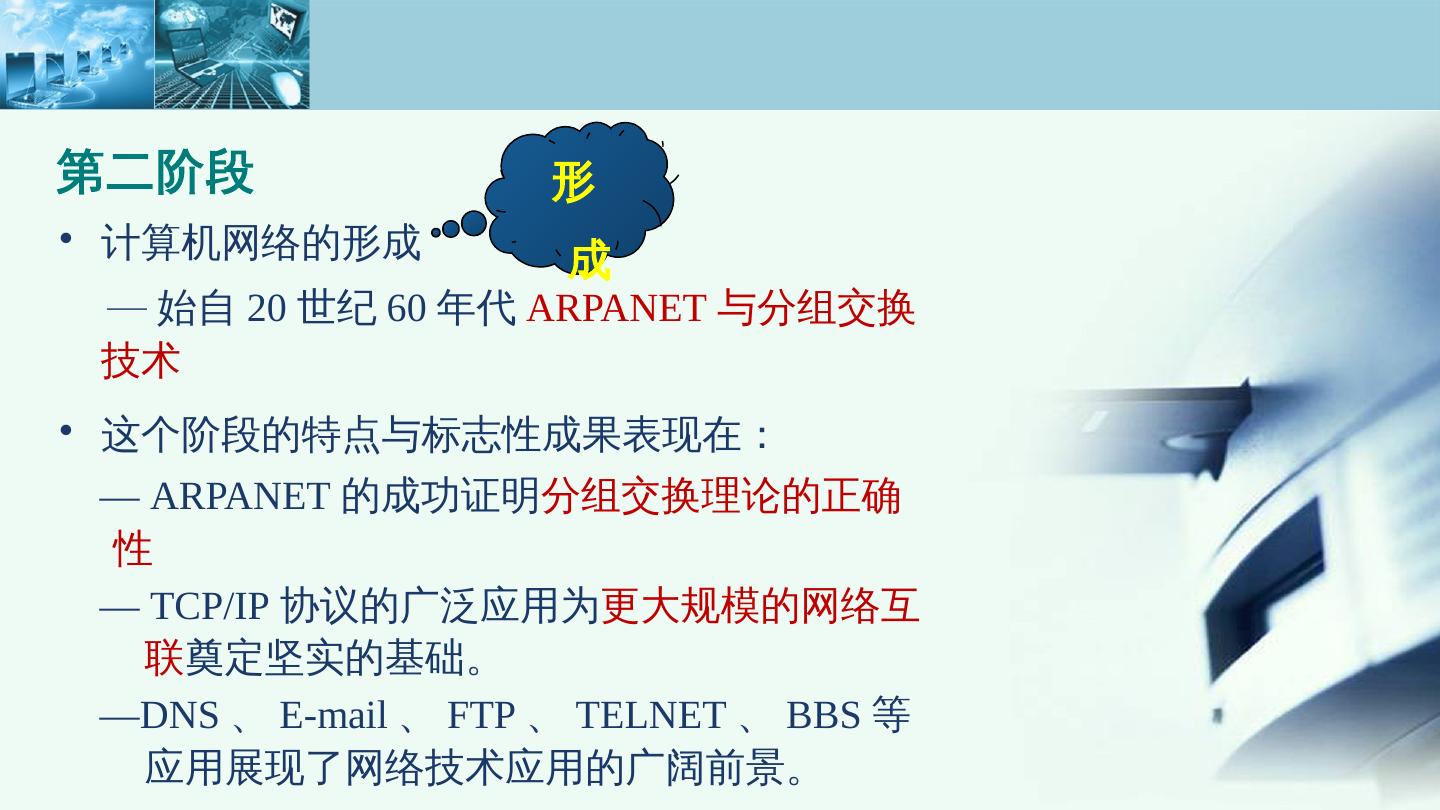 第二阶段

形成

• 计算机网络的形成

— 始自 20 世纪 60 年代 ARPANET 与分组交换技术

• 这个阶段的特点与标志性成果表现在：

— ARPANET 的成功证明分组交换理论的正确性

— TCP/IP 协议的广泛应用为更大规模的网络互联奠定坚实的基础。

—DNS 、 E-mail 、 FTP 、 TELNET 、 BBS 等应用展现了网络技术应用的广阔前景。